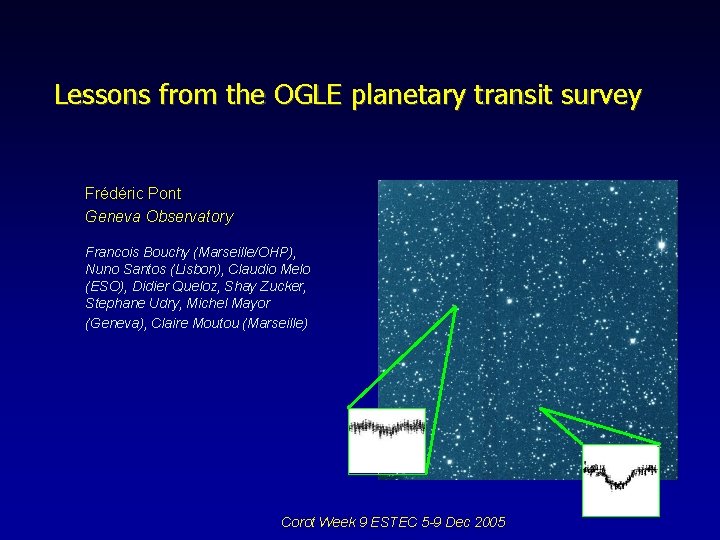 Lessons from the OGLE planetary transit survey

Frédéric Pont
Geneva Observatory

Francois Bouchy (Marseille/OHP), Nuno Santos (Lisbon), Claudio Melo (ESO), Didier Queloz, Shay Zucker, Stephane Udry, Michel Mayor (Geneva), Claire Moutou (Marseille)

Corot Week 9 ESTEC 5-9 Dec 2005